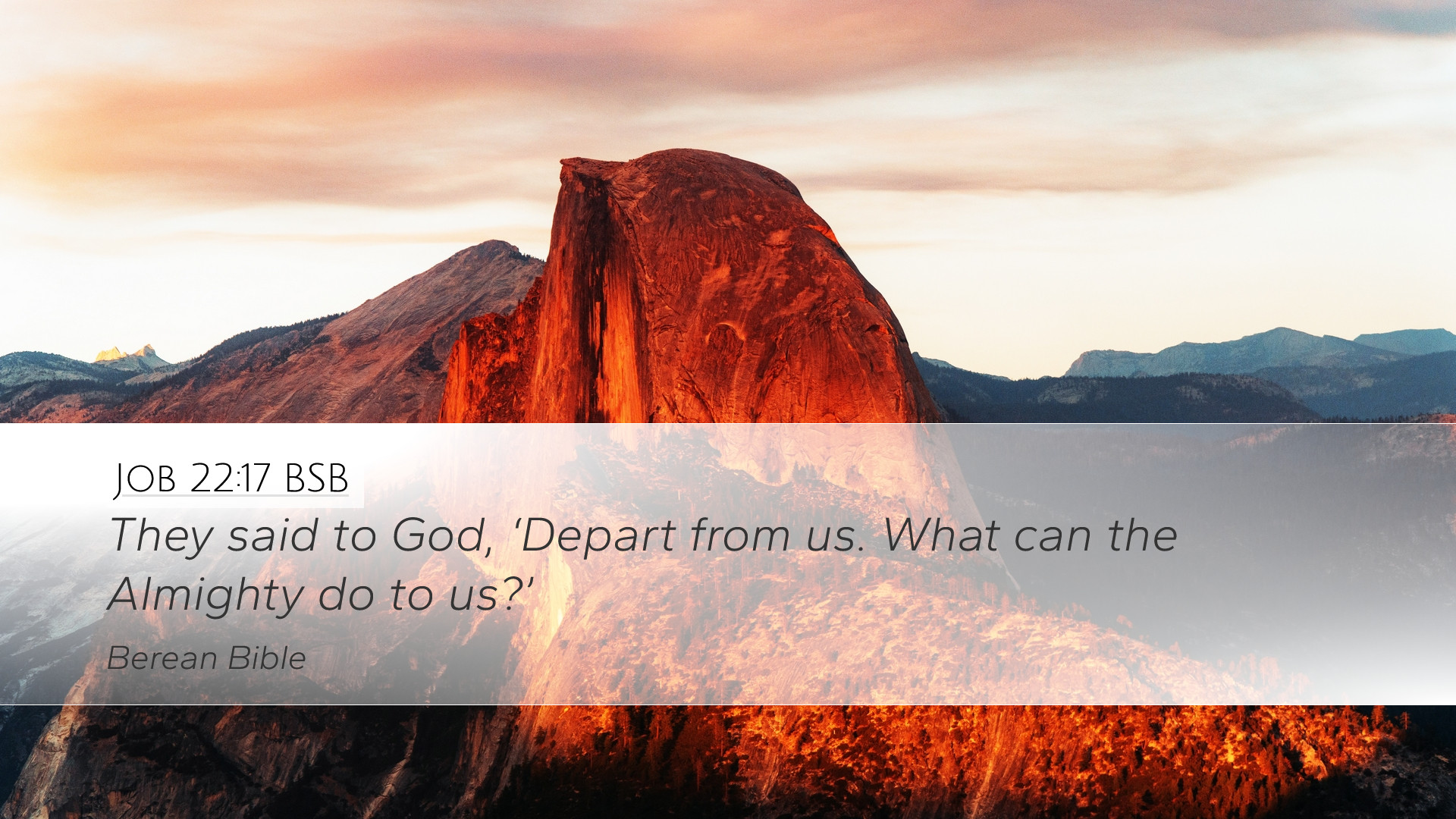 JOB 22:17 BSB
They said to God, ‘Depart from us. What can the Almighty do to us?’
Berean Bible